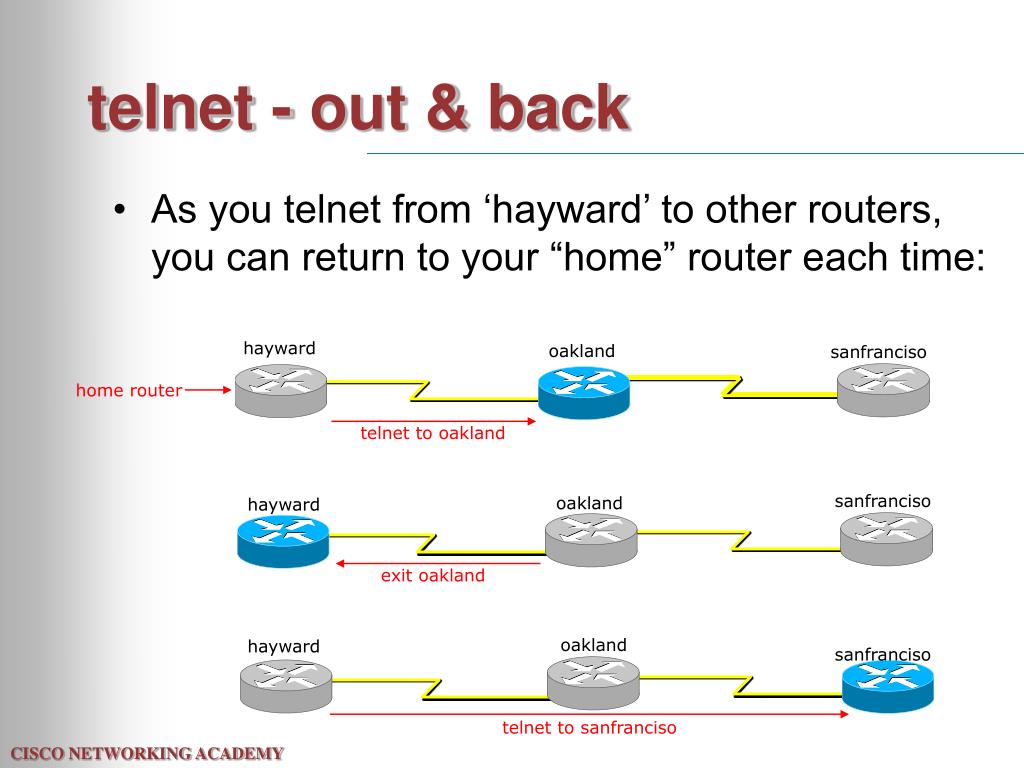 telnet - out & back

• As you telnet from ‘hayward’ to other routers, you can return to your “home” router each time:

hayward

oakland

sanfranciso

home router

telnet to oakland

hayward

oakland

sanfranciso

exit oakland

hayward

oakland

sanfranciso

telnet to sanfranciso

CISCO NETWORKING ACADEMY